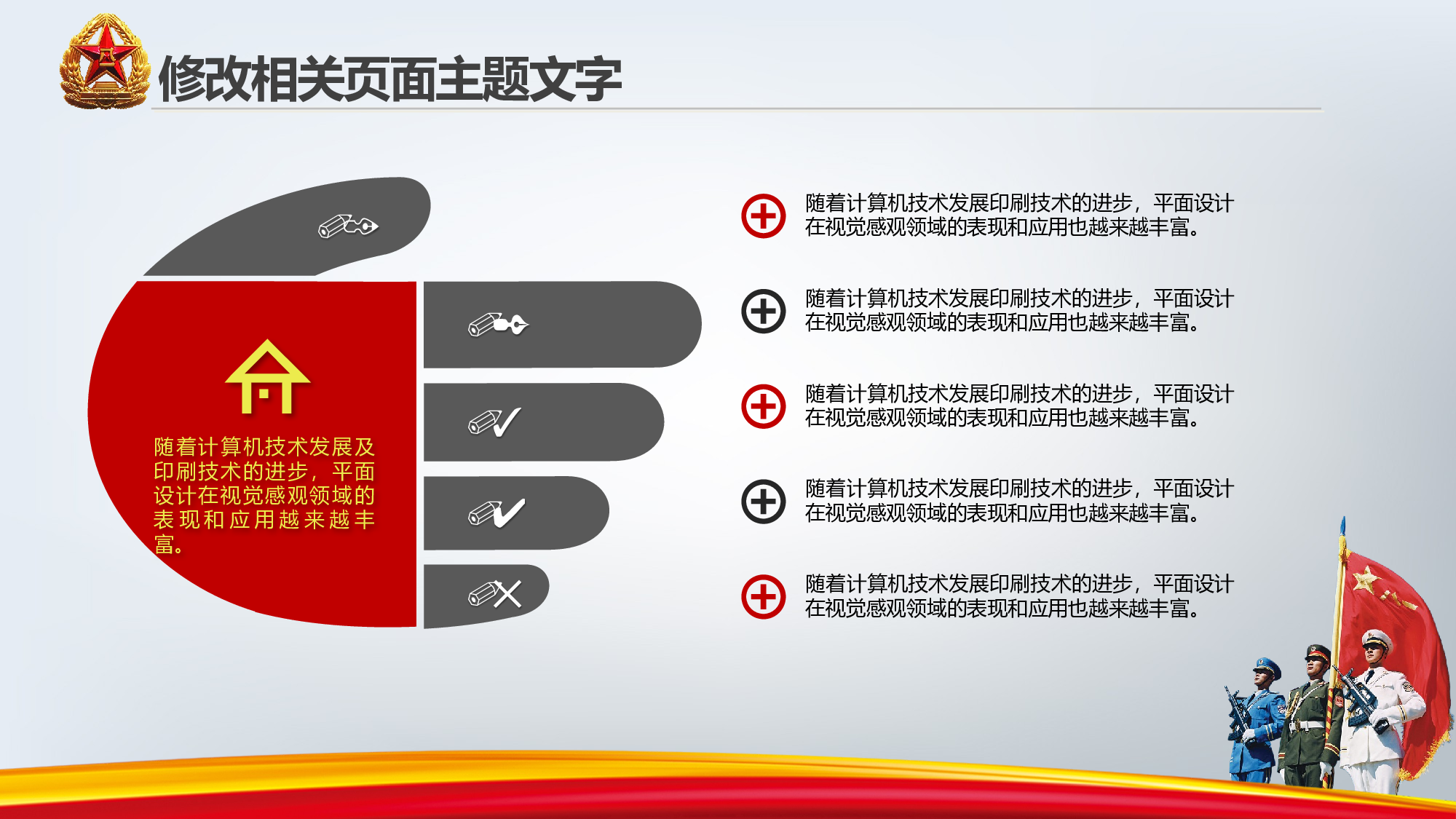 修改相关页面主题文字

随着计算机技术发展及印刷技术的进步，平面设计在视觉感观领域的表现和应用越来越丰富。

随着计算机技术发展印刷技术的进步，平面设计在视觉感观领域的表现和应用也越来越丰富。

随着计算机技术发展印刷技术的进步，平面设计在视觉感观领域的表现和应用也越来越丰富。

随着计算机技术发展印刷技术的进步，平面设计在视觉感观领域的表现和应用也越来越丰富。

随着计算机技术发展印刷技术的进步，平面设计在视觉感观领域的表现和应用也越来越丰富。

随着计算机技术发展印刷技术的进步，平面设计在视觉感观领域的表现和应用也越来越丰富。